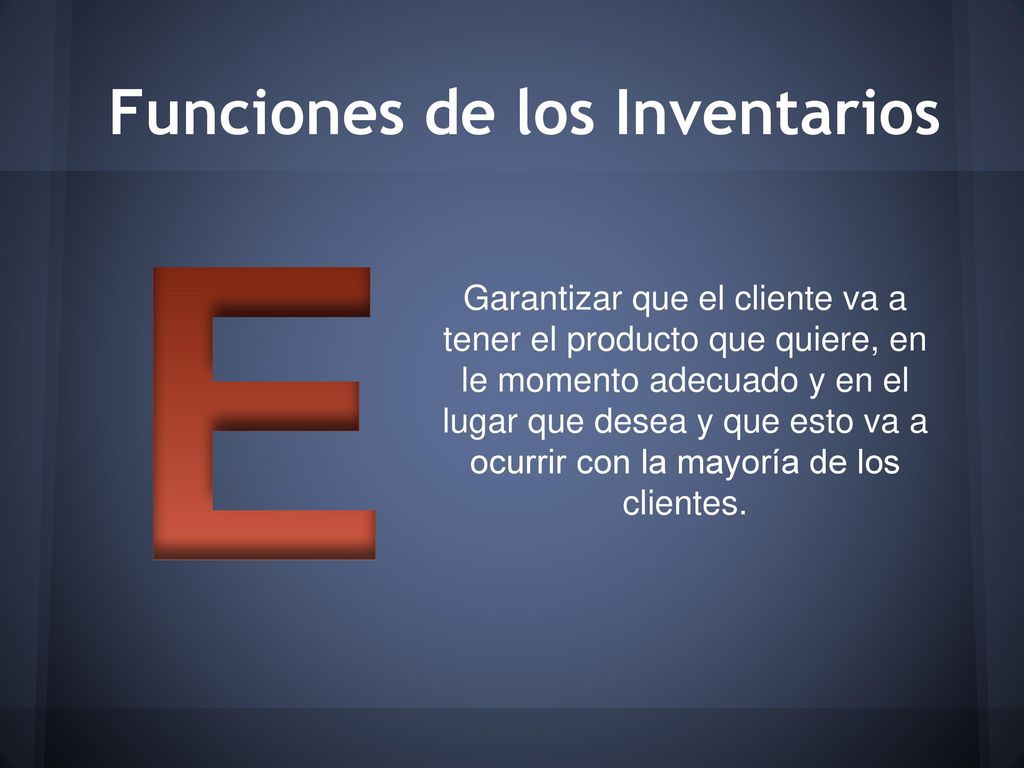 Funciones de los Inventarios

E

Garantizar que el cliente va a tener el producto que quiere, en le momento adecuado y en el lugar que desea y que esto va a ocurrir con la mayoría de los clientes.